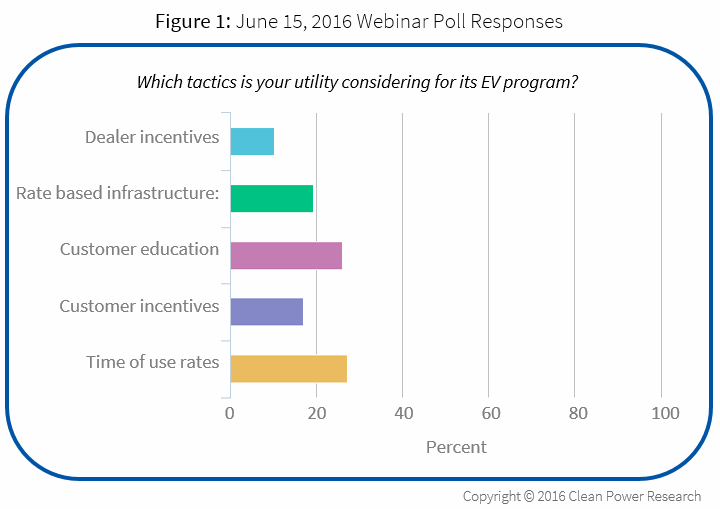 Figure 1: June 15, 2016 Webinar Poll Responses

Which tactics is your utility considering for its EV program?

Dealer incentives

Rate based infrastructure:

Customer education

Customer incentives

Time of use rates

0 20 40 60 80 100

Percent

Copyright © 2016 Clean Power Research